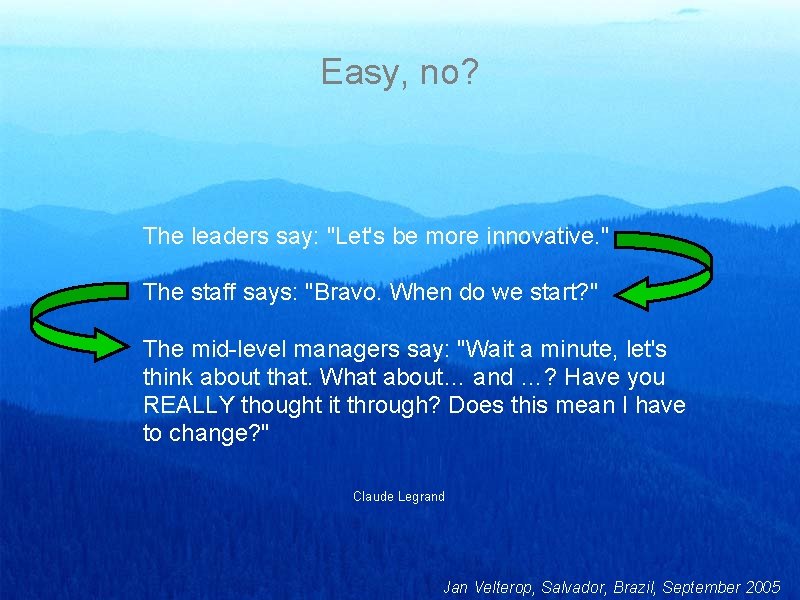 Easy, no?

The leaders say: "Let's be more innovative."

The staff says: "Bravo. When do we start?"

The mid-level managers say: "Wait a minute, let's think about that. What about... and ...? Have you REALLY thought it through? Does this mean I have to change?"

Claude Legrand

Jan Velterop, Salvador, Brazil, September 2005